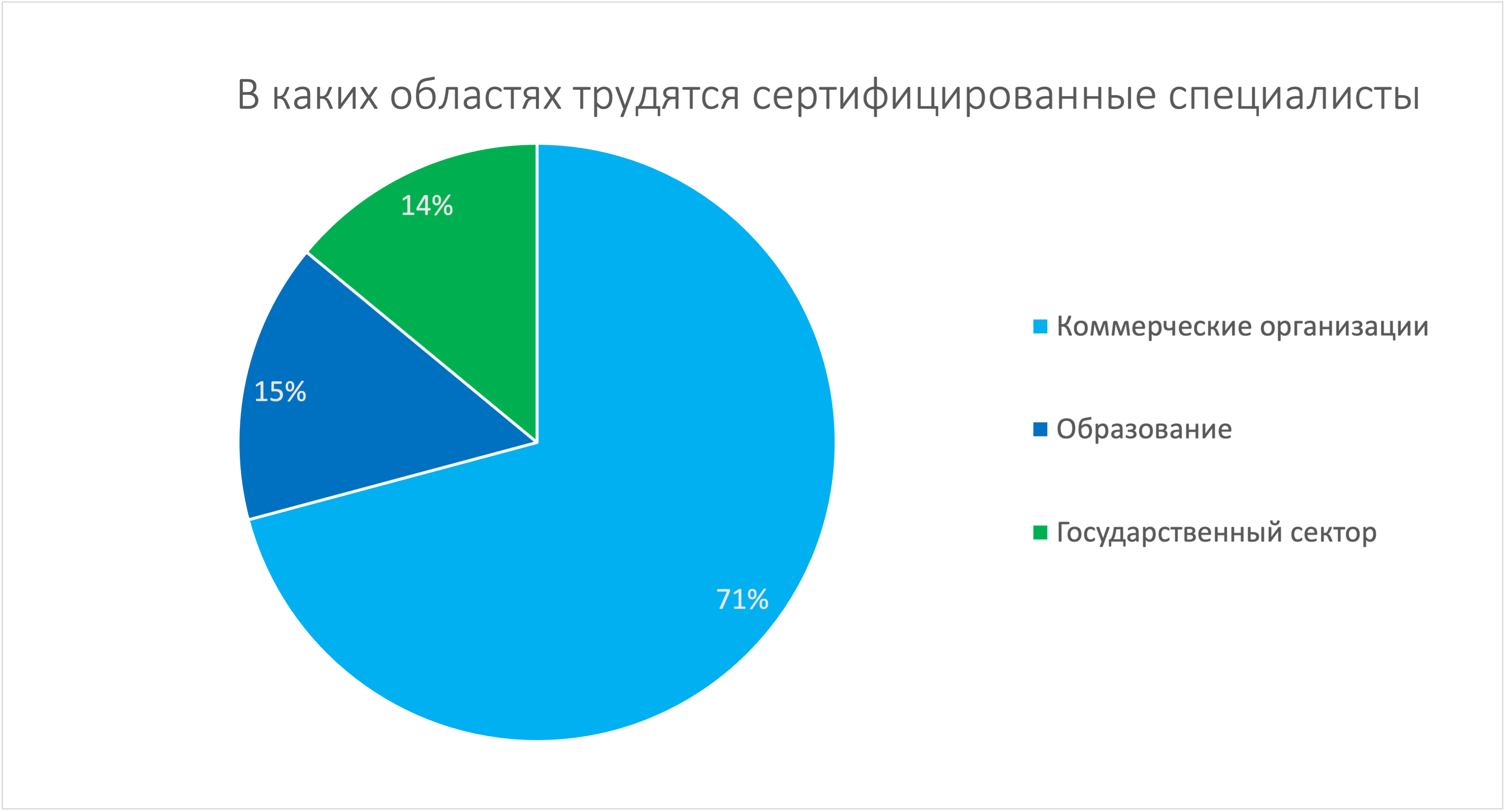 В каких областях трудятся сертифицированные специалисты

14%

15%

71%

Коммерческие организации

Образование

Государственный сектор